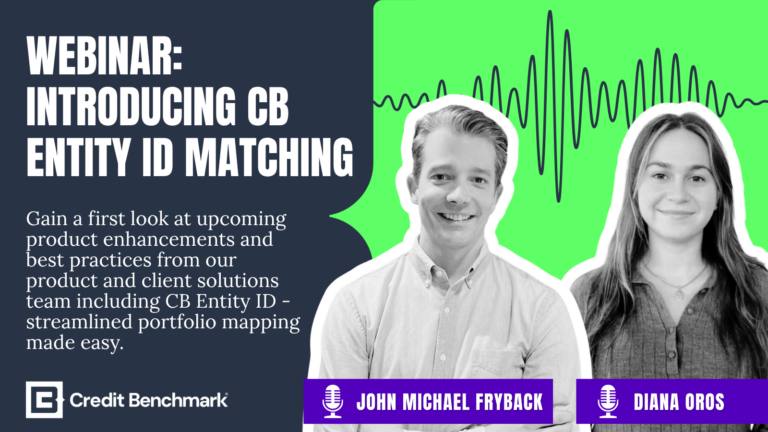 WEBINAR: INTRODUCING CB ENTITY ID MATCHING

Gain a first look at upcoming product enhancements and best practices from our product and client solutions team including CB Entity ID - streamlined portfolio mapping made easy.

Credit Benchmark

JOHN MICHAEL FRYBACK

DIANA OROS